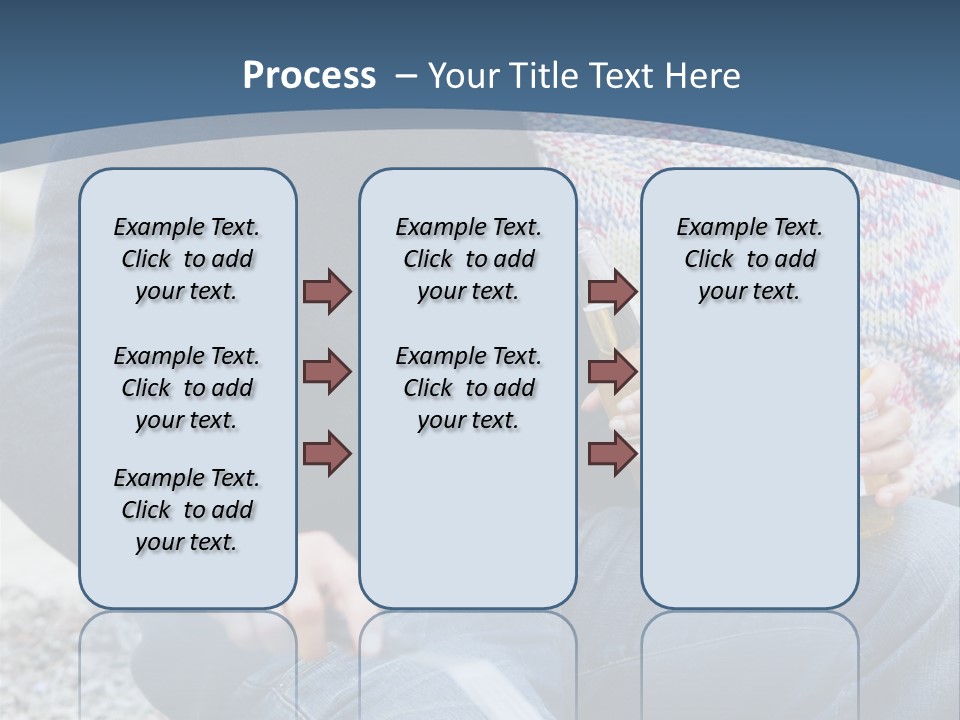 Process – Your Title Text Here

Example Text. Click to add your text.

Example Text. Click to add your text.

Example Text. Click to add your text.

Example Text. Click to add your text.

Example Text. Click to add your text.

Example Text. Click to add your text.